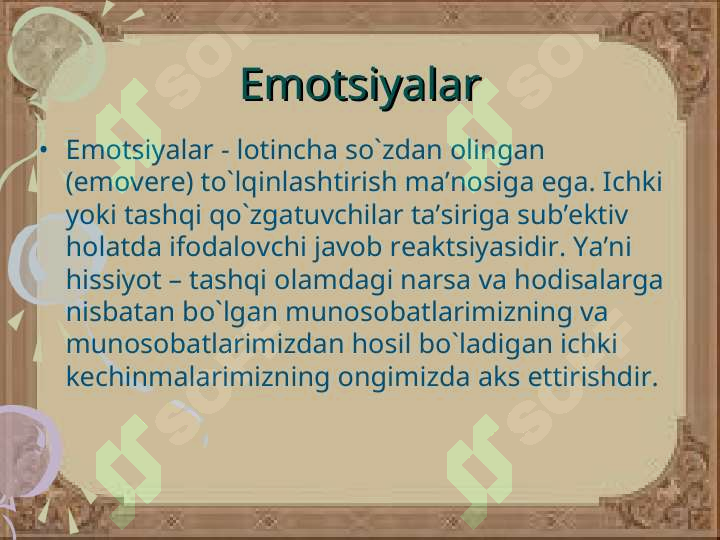 Emotsiyalar

• Emotsiyalar - lotincha so`zdan olingan (emovere) to`lqinlashtirish ma’nosiga ega. Ichki yoki tashqi qo`zgatuvchilar ta’siriga sub’ektiv holatda ifodalovchi javob reaktsiyasidir. Ya’ni hissiyot – tashqi olamdagi narsa va hodisalarga nisbatan bo`lgan munosobatlarimizning va munosobatlarimizdan hosil bo`ladigan ichki kechinmalarimizning ongimizda aks ettirishdir.